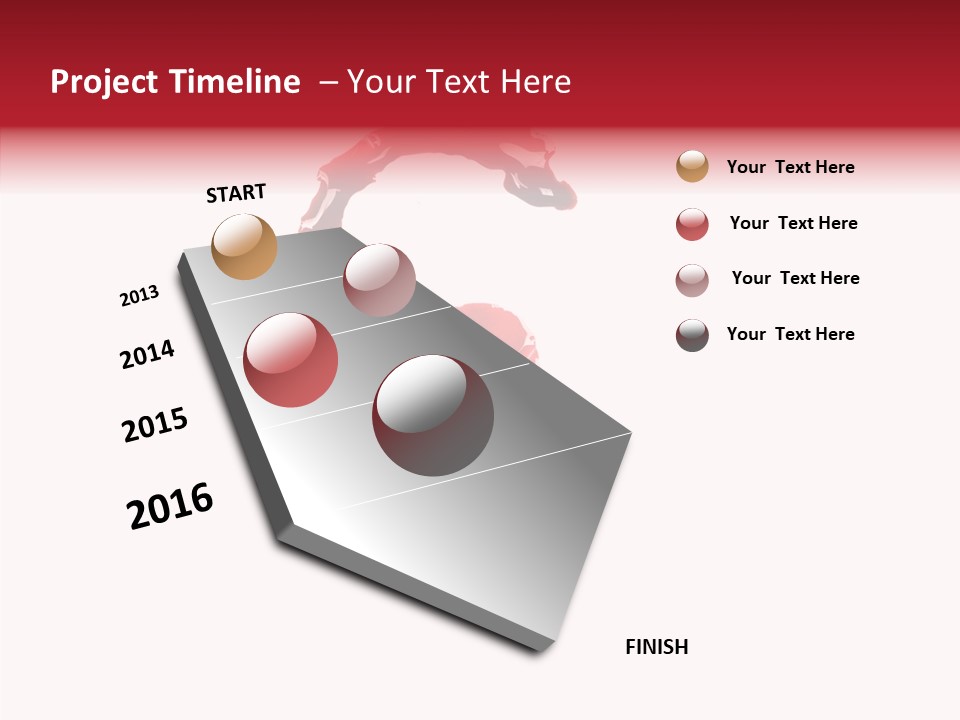 Project Timeline – Your Text Here

START

2013

2014

2015

2016

FINISH

Your Text Here

Your Text Here

Your Text Here

Your Text Here